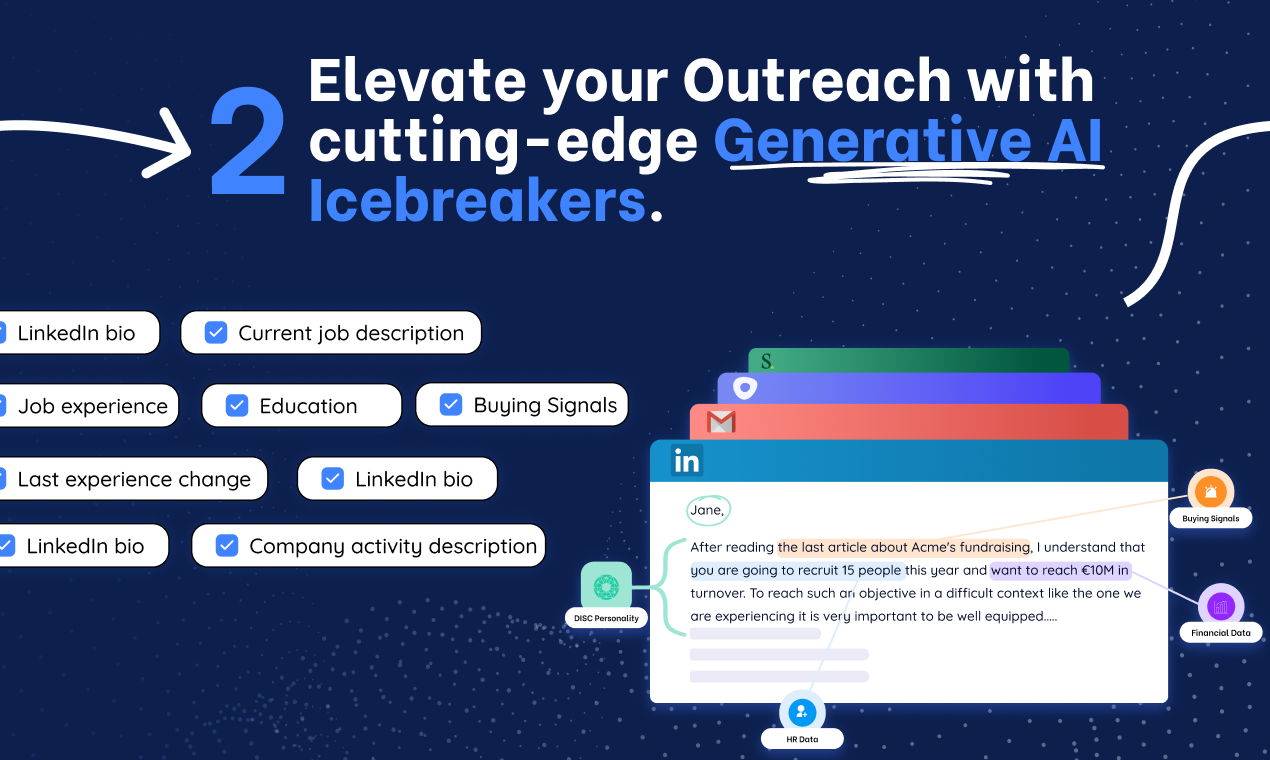 2 Elevate your Outreach with cutting-edge Generative AI Icebreakers.

LinkedIn bio
Current job description
Job experience
Education
Buying Signals
Last experience change
LinkedIn bio
LinkedIn bio
Company activity description

S

in

Jane,

After reading the last article about Acme's fundraising, I understand that you are going to recruit 15 people this year and want to reach €10M in turnover. To reach such an objective in a difficult context like the one we are experiencing it is very important to be well equipped.....

Buying Signals
DISC Personality
Financial Data
HR Data